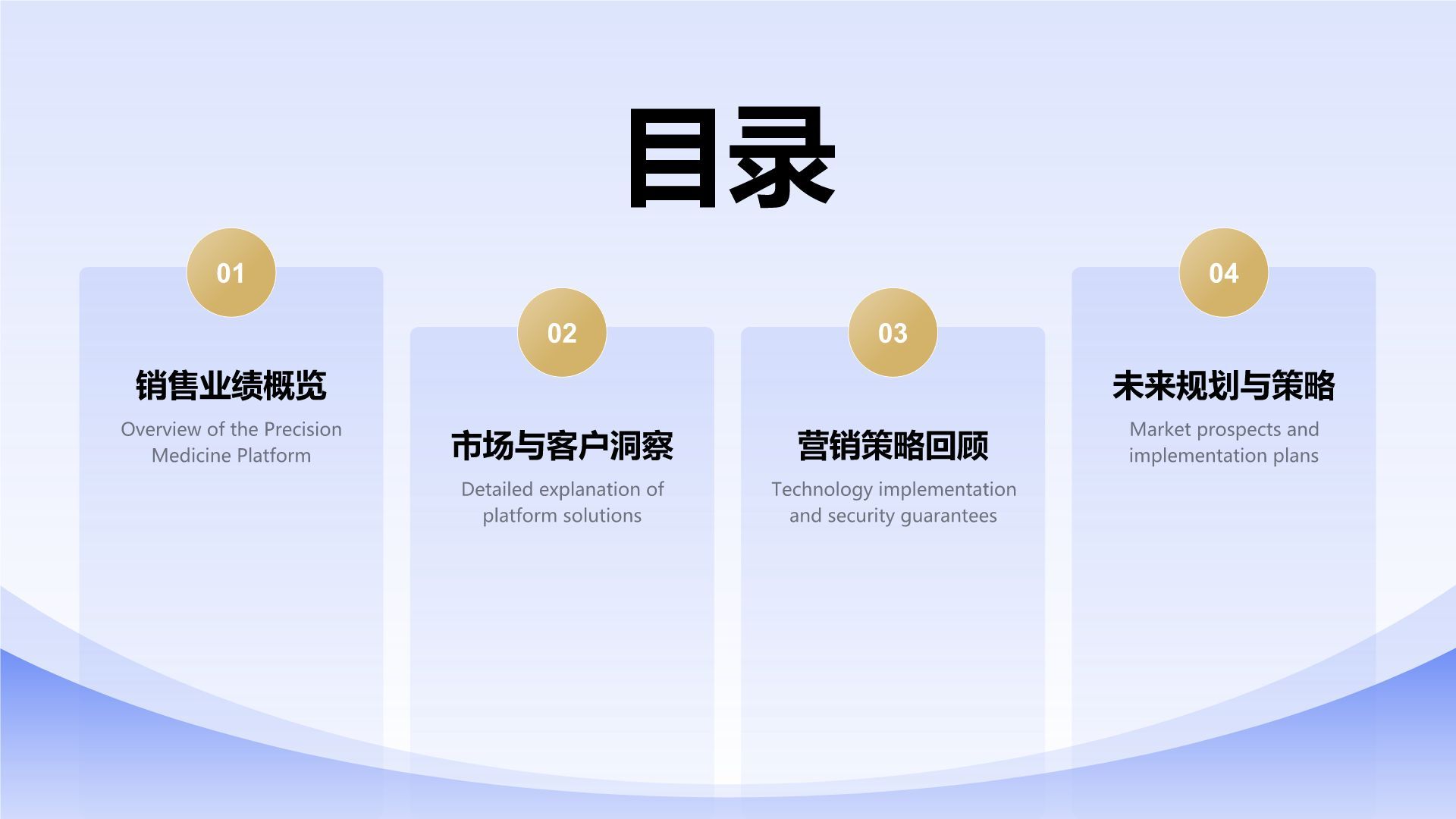 目录

01

销售业绩概览

Overview of the Precision Medicine Platform

02

市场与客户洞察

Detailed explanation of platform solutions

03

营销策略回顾

Technology implementation and security guarantees

04

未来规划与策略

Market prospects and implementation plans